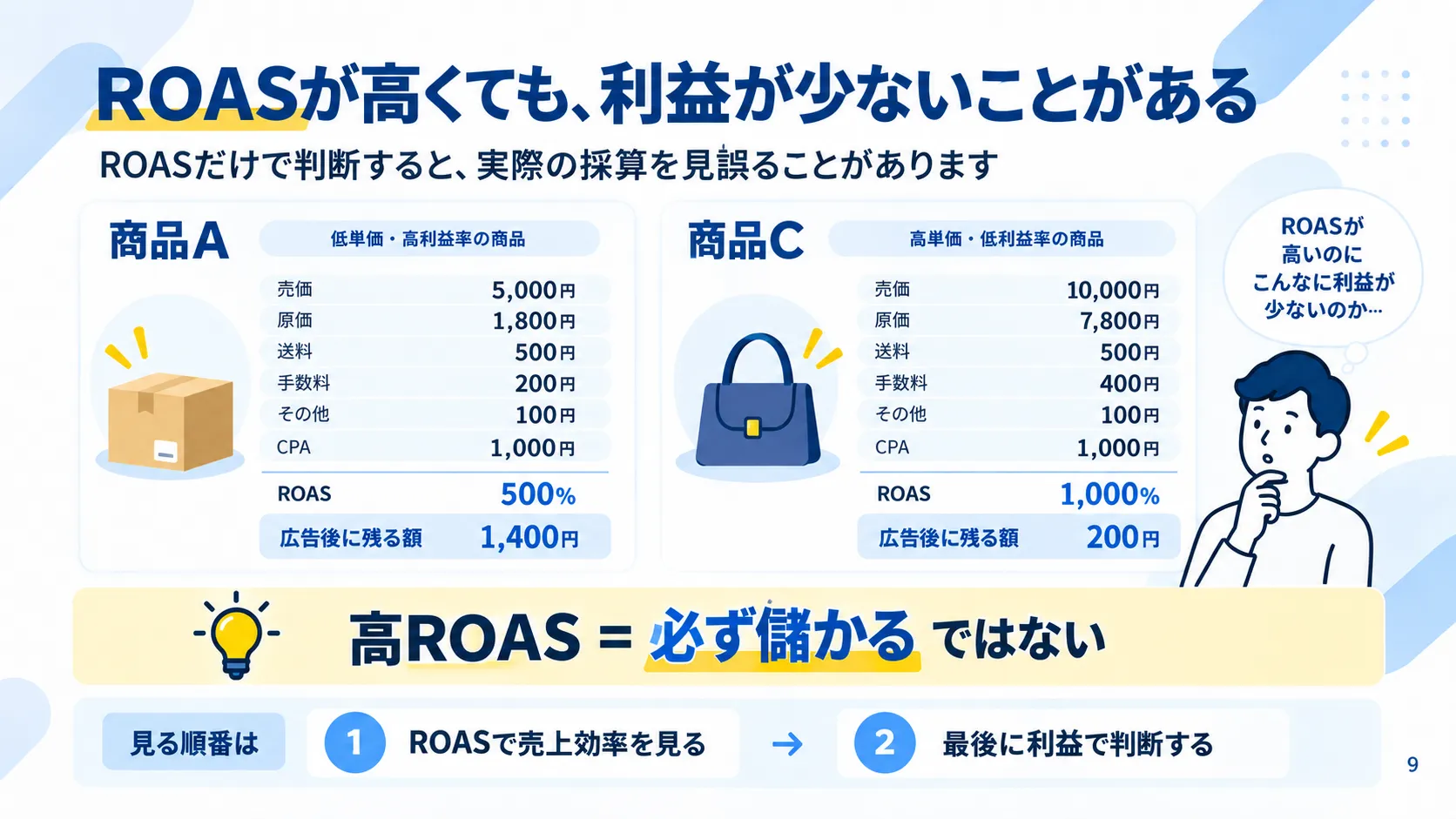 ROASが高くても、利益が少ないことがある

ROASだけで判断すると、実際の採算を見誤ることがあります

商品A

低単価・高利益率の商品

| 売価 | 5,000円 |
|---|---|
| 原価 | 1,800円 |
| 送料 | 500円 |
| 手数料 | 200円 |
| その他 | 100円 |
| CPA | 1,000円 |
| ROAS | 500% |
| 広告後に残る額 | 1,400円 |

商品C

高単価・低利益率の商品

| 売価 | 10,000円 |
|---|---|
| 原価 | 7,800円 |
| 送料 | 500円 |
| 手数料 | 400円 |
| その他 | 100円 |
| CPA | 1,000円 |
| ROAS | 1,000% |
| 広告後に残る額 | 200円 |

ROASが高いのにこんなに利益が少ないのか…

高ROAS = 必ず儲かる ではない

見る順番は 1 ROASで売上効率を見る → 2 最後に利益で判断する

9